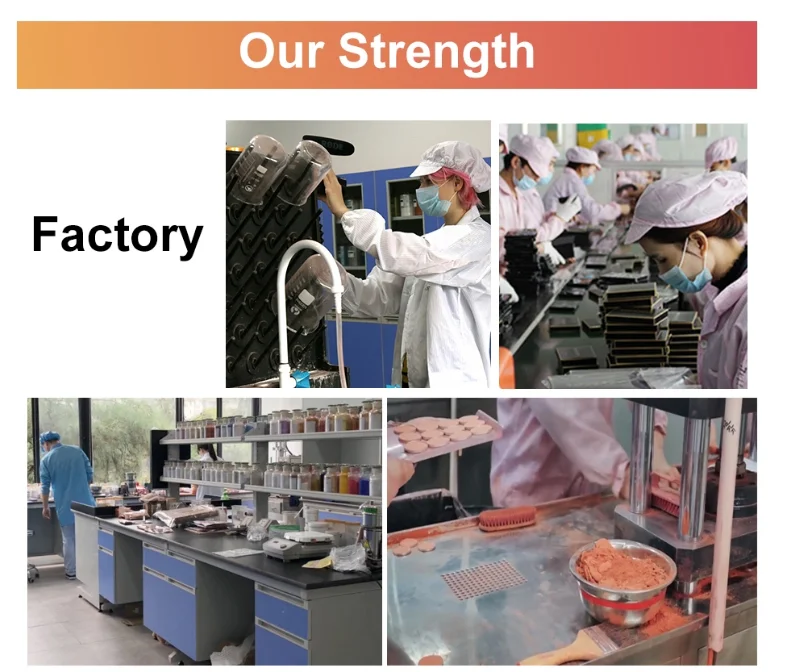 Our Strength

Factory